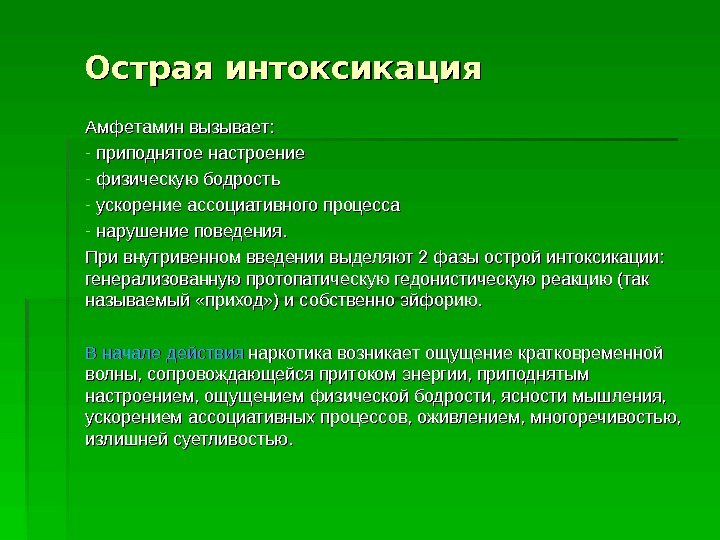 Острая интоксикация

Амфетамин вызывает:

- приподнятое настроение

- физическую бодрость

- ускорение ассоциативного процесса

- нарушение поведения.

При внутривенном введении выделяют 2 фазы острой интоксикации: генерализованную протопатическую гедонистическую реакцию (так называемый «приход») и собственно эйфорию.

В начале действия наркотика возникает ощущение кратковременной волны, сопровождающейся притоком энергии, приподнятым настроением, ощущением физической бодрости, ясности мышления, ускорением ассоциативных процессов, оживлением, многоречивостью, излишней суетливостью.